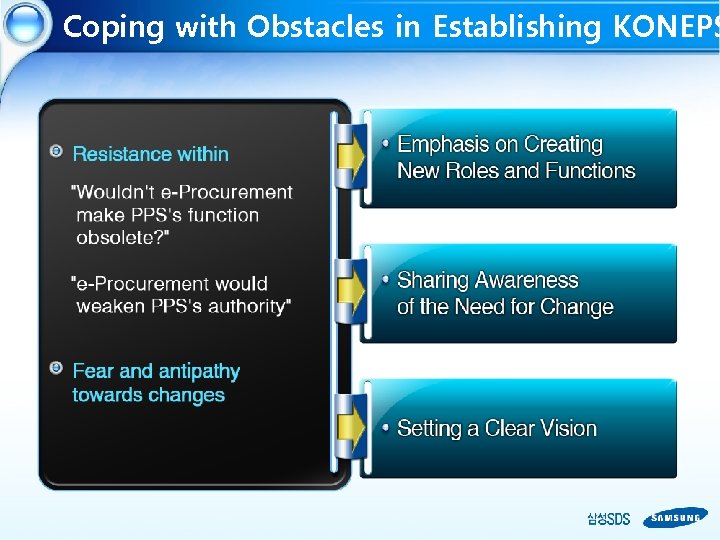 Coping with Obstacles in Establishing KONEPS

Resistance within

"Wouldn't e-Procurement make PPS's function obsolete?"

"e-Procurement would weaken PPS's authority"

Fear and antipathy towards changes

• Emphasis on Creating New Roles and Functions

• Sharing Awareness of the Need for Change

• Setting a Clear Vision

삼성SDS SAMSUNG